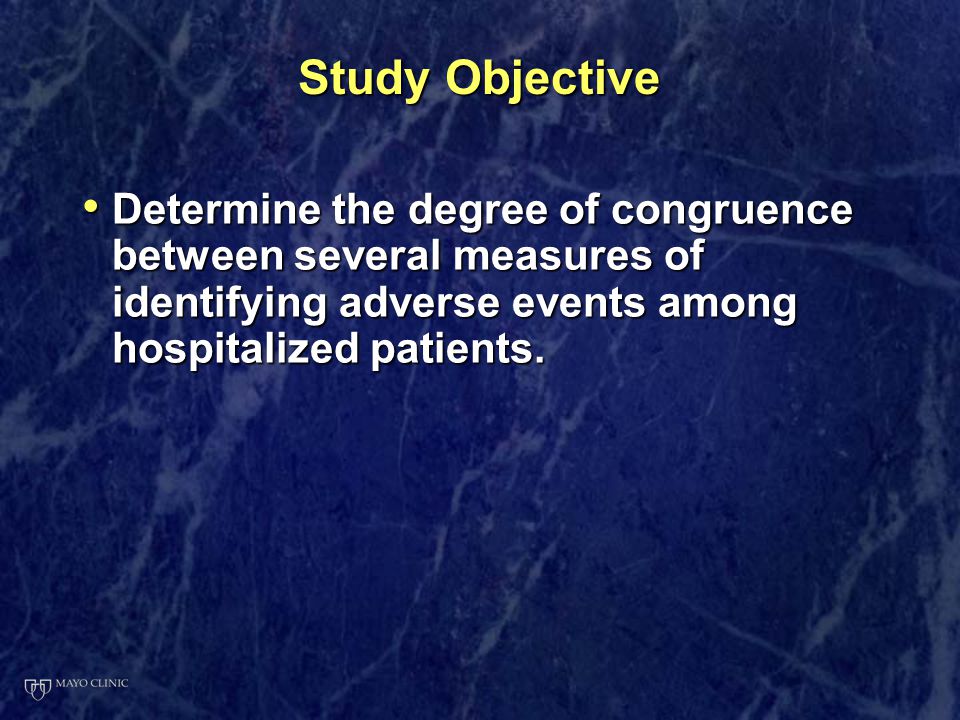 Study Objective

• Determine the degree of congruence between several measures of identifying adverse events among hospitalized patients.

MAYO CLINIC